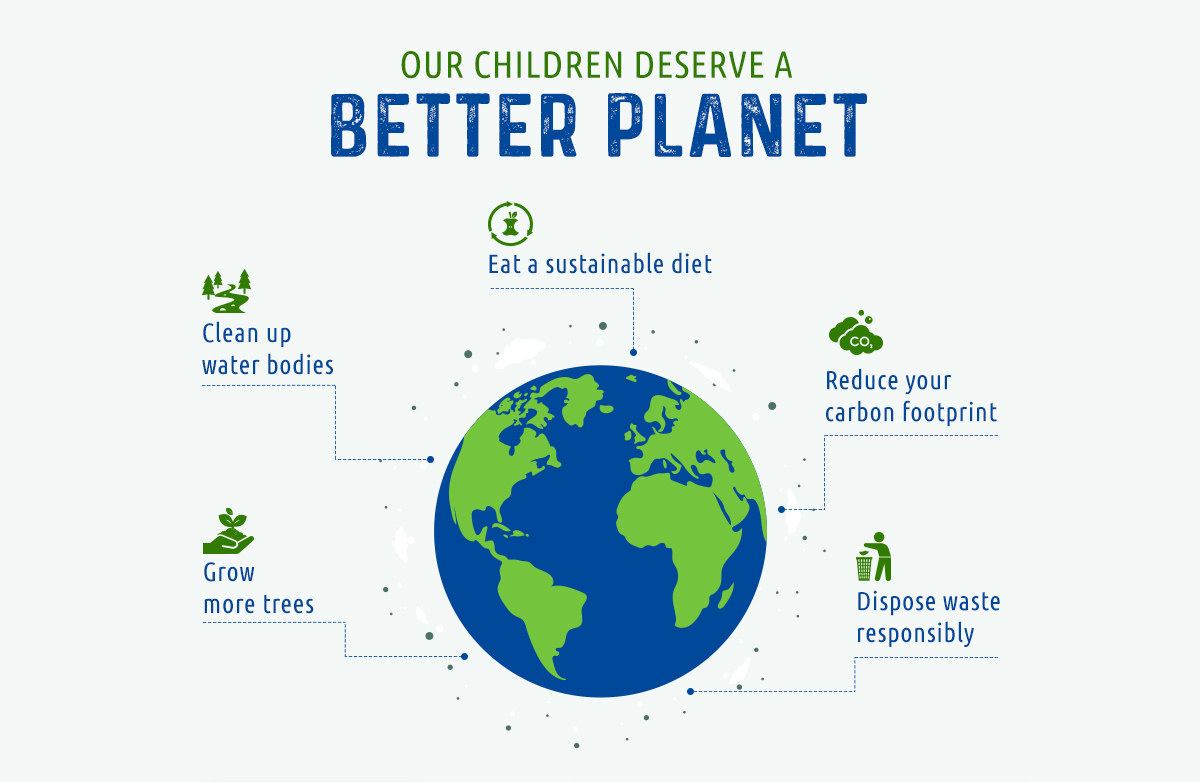 OUR CHILDREN DESERVE A
BETTER PLANET

Eat a sustainable diet

Clean up water bodies

$CO_2$

Reduce your carbon footprint

Grow more trees

Dispose waste responsibly